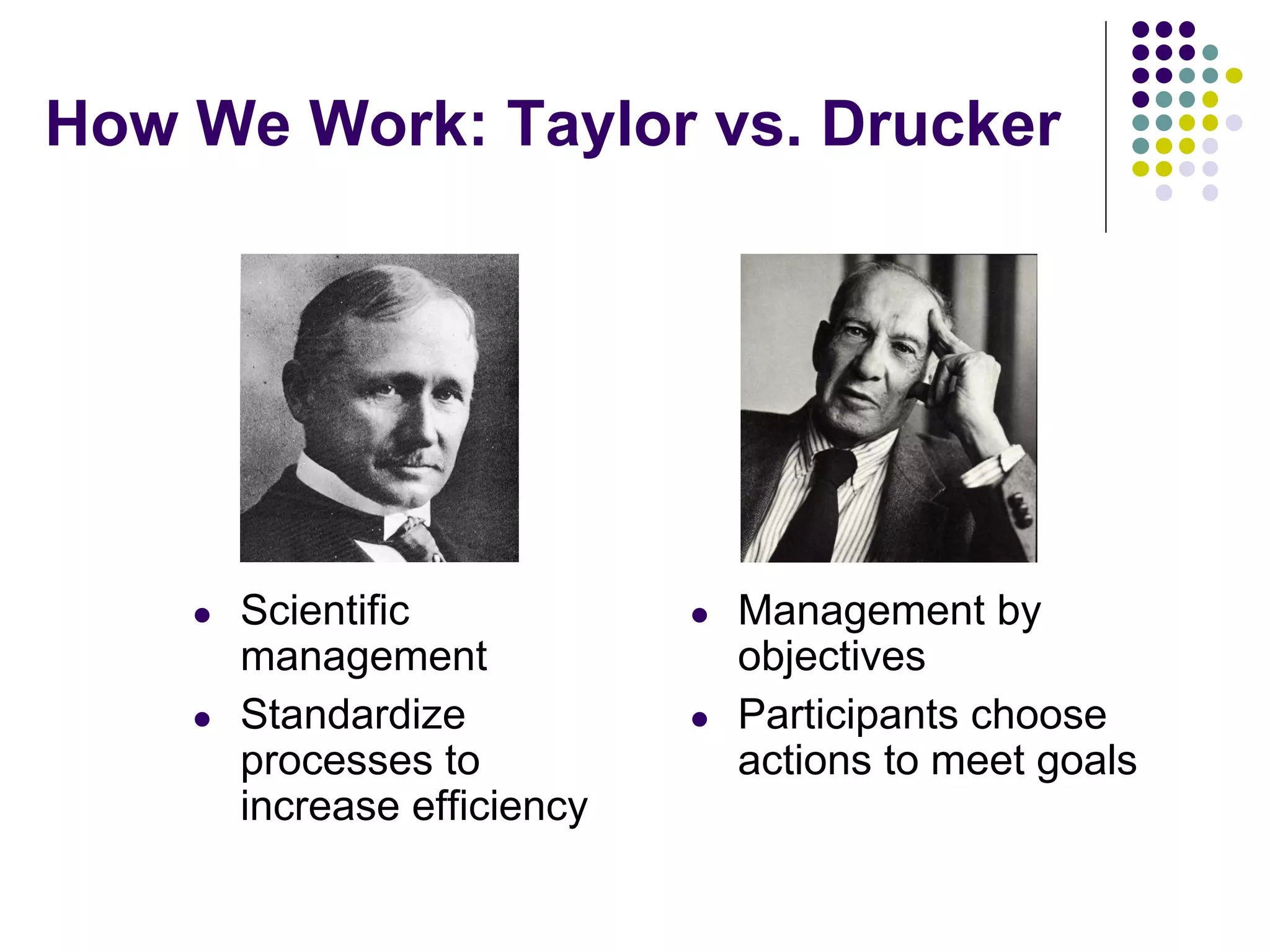 How We Work: Taylor vs. Drucker

- Scientific management
- Standardize processes to increase efficiency

- Management by objectives
- Participants choose actions to meet goals